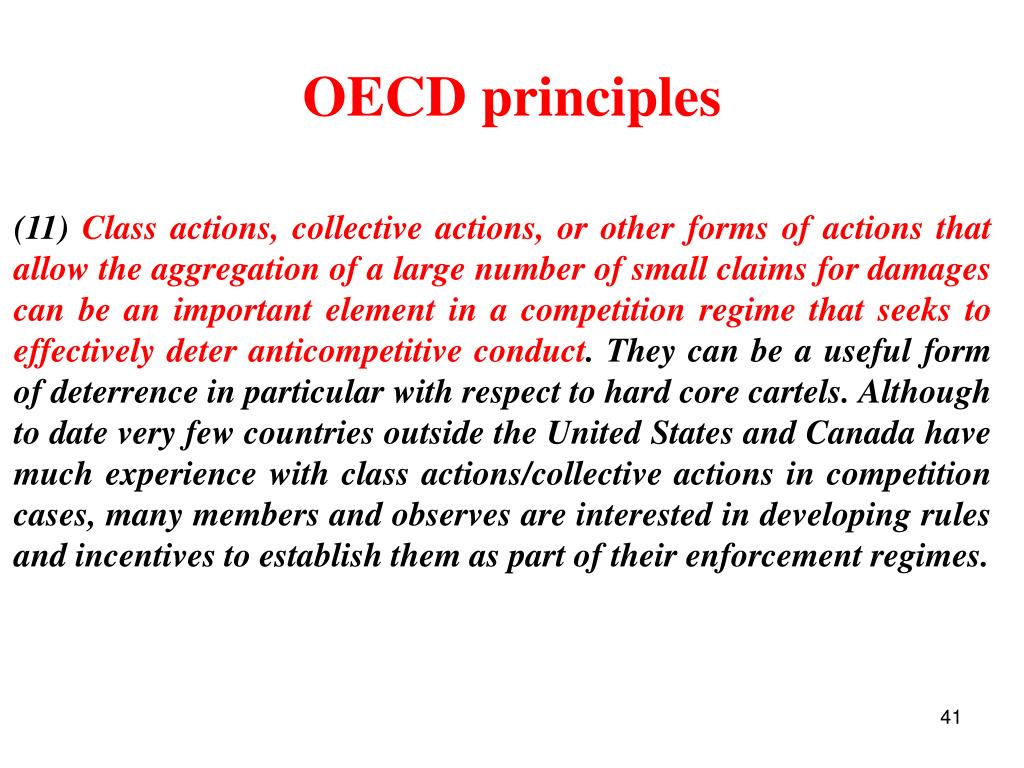 OECD principles

(11) Class actions, collective actions, or other forms of actions that allow the aggregation of a large number of small claims for damages can be an important element in a competition regime that seeks to effectively deter anticompetitive conduct. They can be a useful form of deterrence in particular with respect to hard core cartels. Although to date very few countries outside the United States and Canada have much experience with class actions/collective actions in competition cases, many members and observes are interested in developing rules and incentives to establish them as part of their enforcement regimes.

41